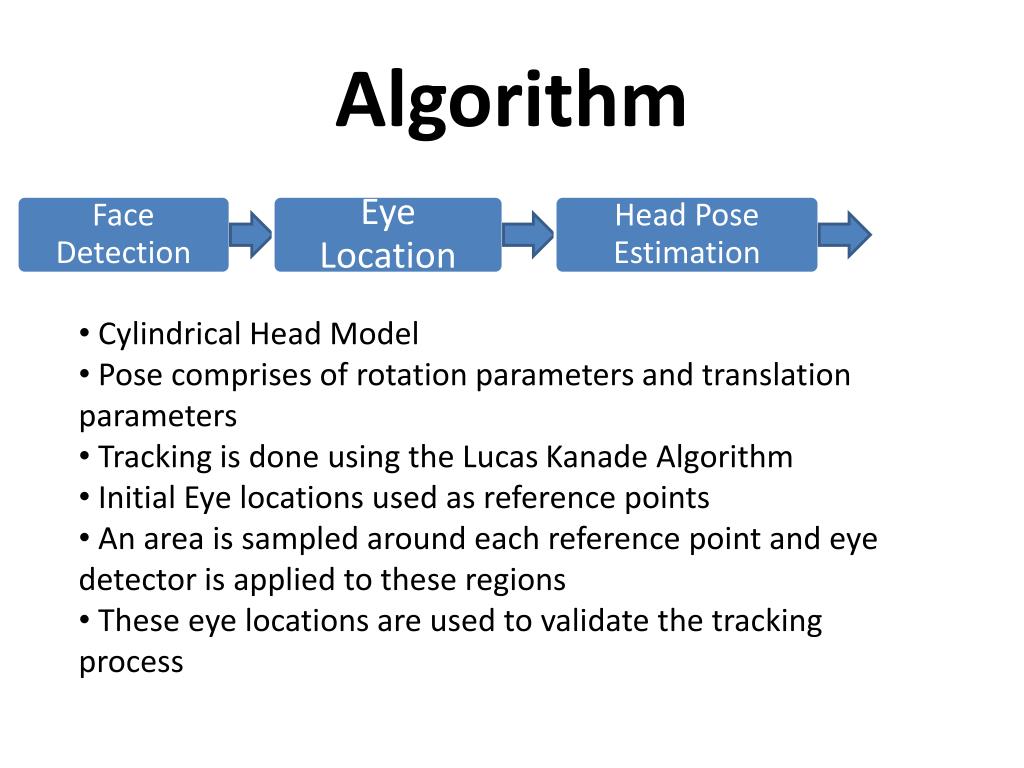 Algorithm

Face Detection

Eye Location

Head Pose Estimation

• Cylindrical Head Model
• Pose comprises of rotation parameters and translation parameters
• Tracking is done using the Lucas Kanade Algorithm
• Initial Eye locations used as reference points
• An area is sampled around each reference point and eye detector is applied to these regions
• These eye locations are used to validate the tracking process